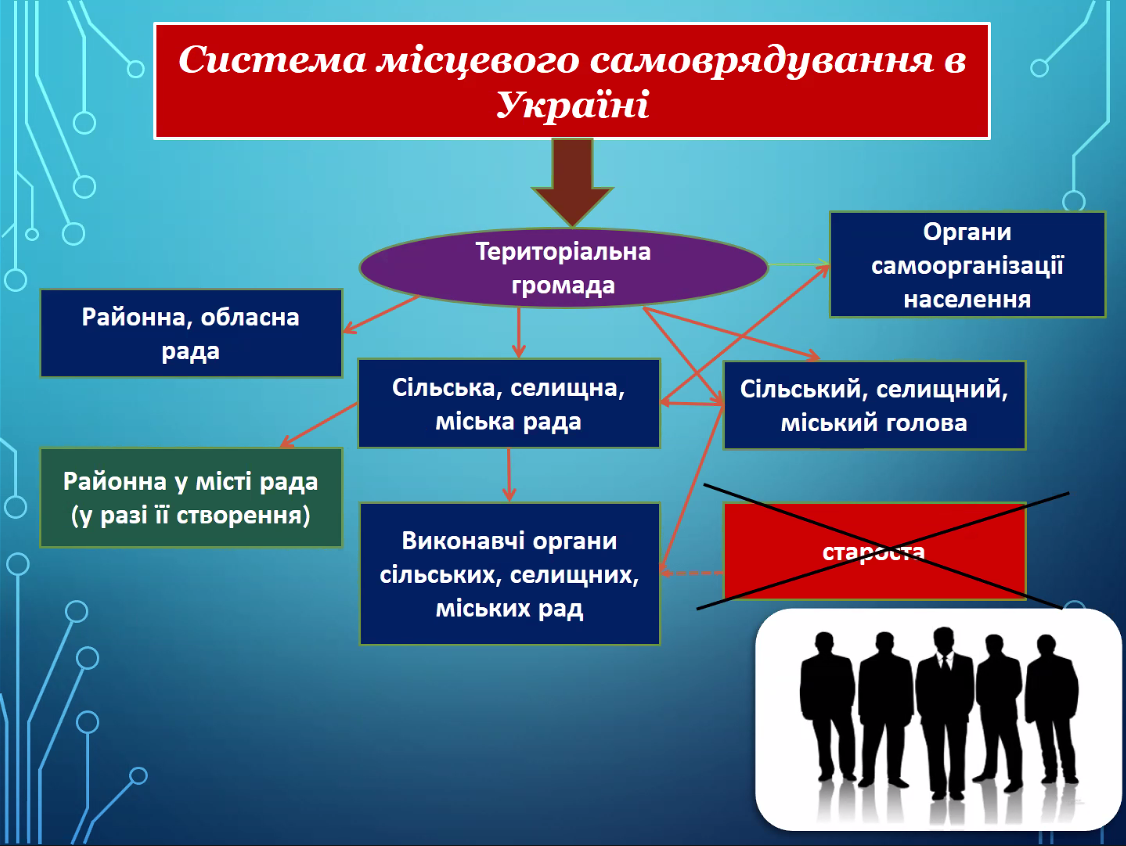 Система місцевого самоврядування в Україні

Територіальна громада

Органи самоорганізації населення

Районна, обласна рада

Сільська, селищна, міська рада

Сільський, селищний, міський голова

Районна у місті рада (у разі її створення)

Виконавчі органи сільських, селищних, міських рад

староста